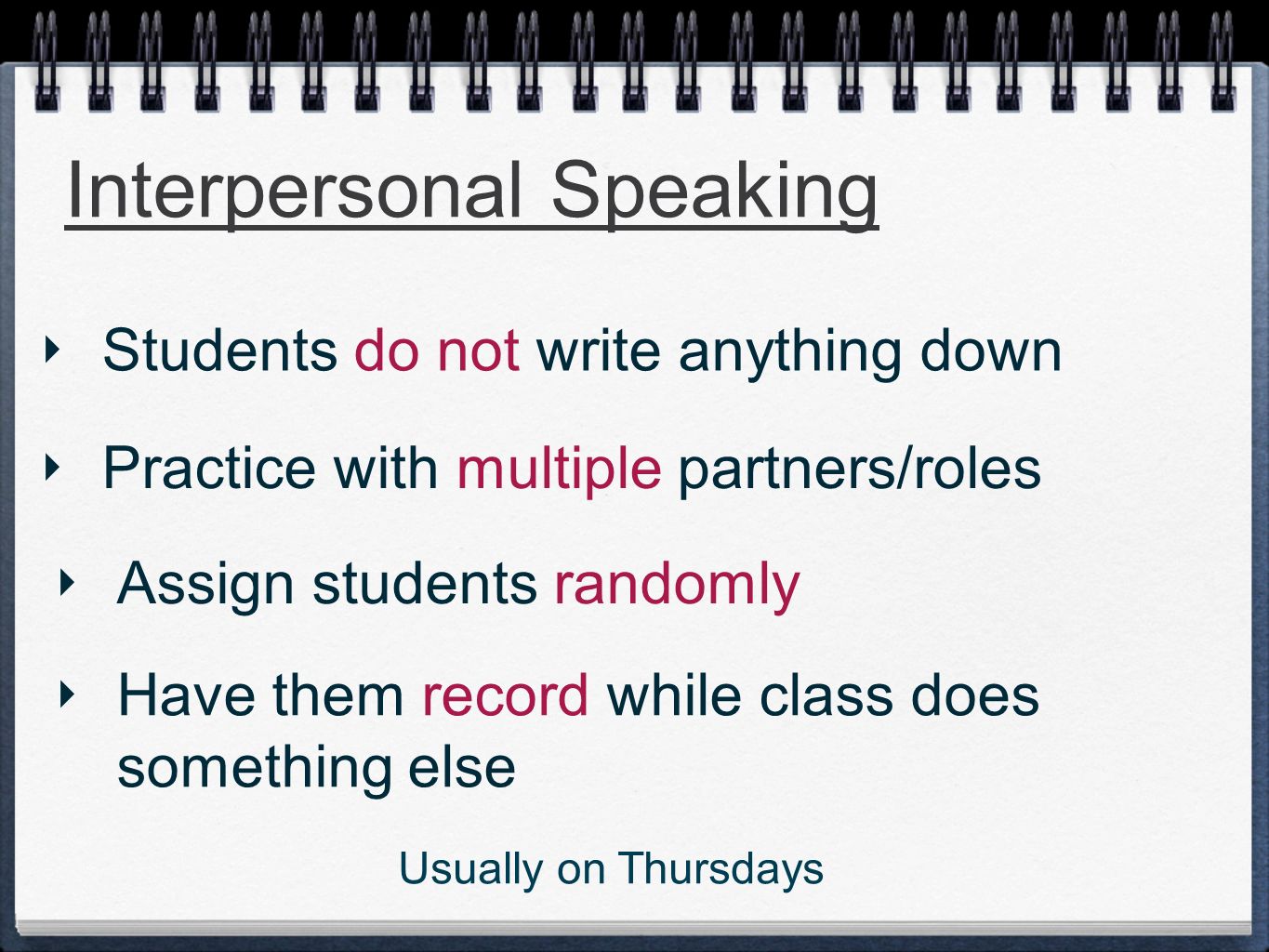 Interpersonal Speaking

‣ Students do not write anything down

‣ Practice with multiple partners/roles

‣ Assign students randomly

‣ Have them record while class does something else

Usually on Thursdays